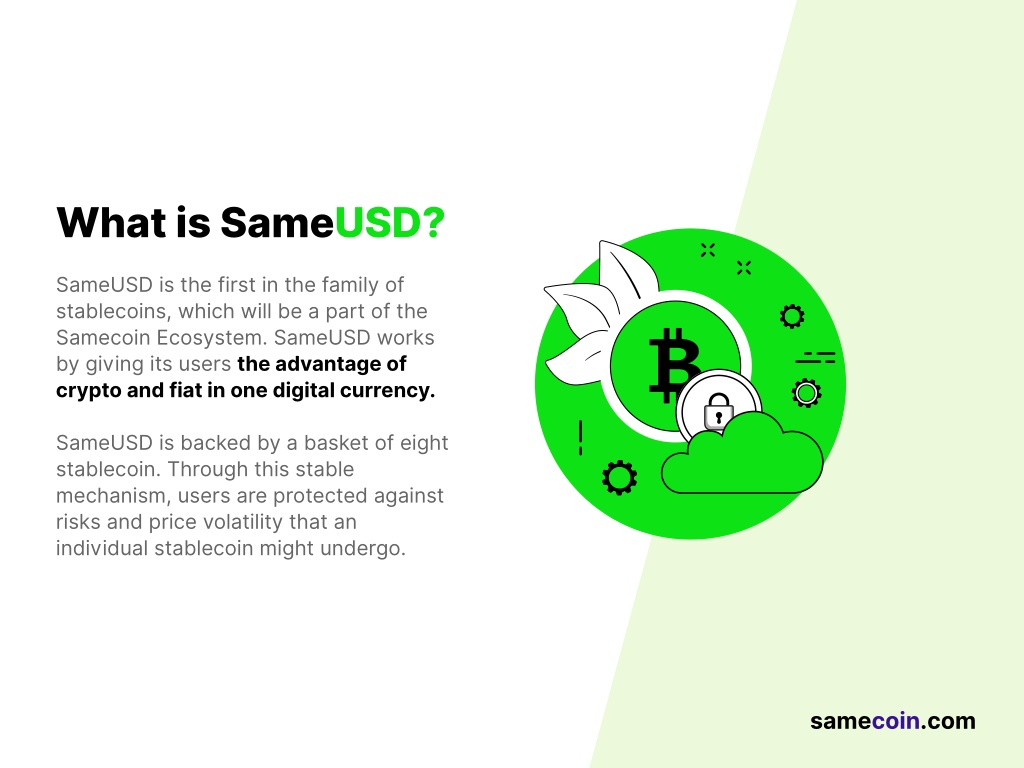 What is SameUSD?

SameUSD is the first in the family of stablecoins, which will be a part of the Samecoin Ecosystem. SameUSD works by giving its users the advantage of crypto and fiat in one digital currency.

SameUSD is backed by a basket of eight stablecoin. Through this stable mechanism, users are protected against risks and price volatility that an individual stablecoin might undergo.

samecoin.com